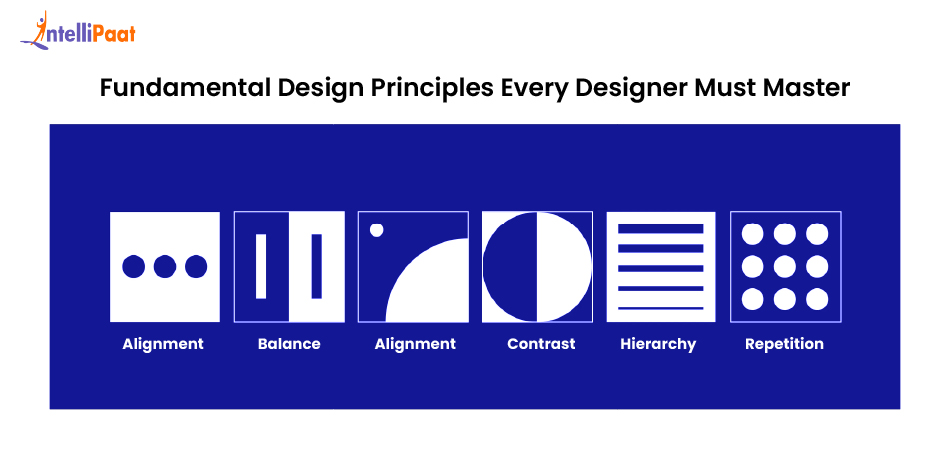 IntelliPaat

Fundamental Design Principles Every Designer Must Master

Alignment

Balance

Alignment

Contrast

Hierarchy

Repetition